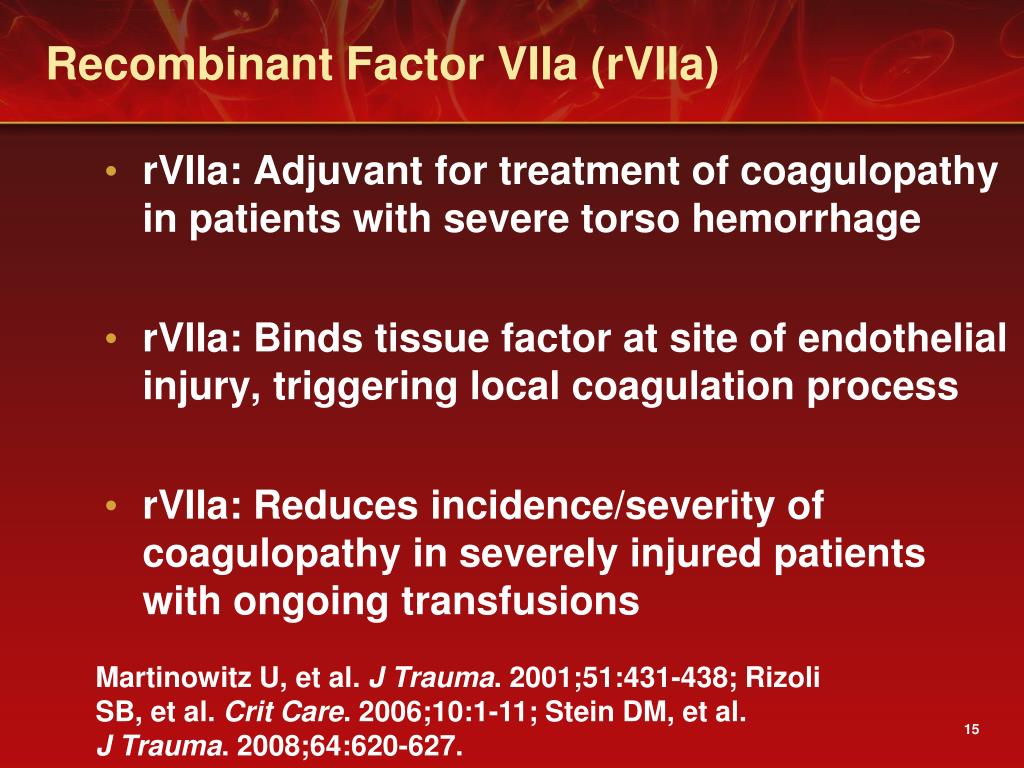 Recombinant Factor VIIa (rVIIa)

• rVIIa: Adjuvant for treatment of coagulopathy in patients with severe torso hemorrhage

• rVIIa: Binds tissue factor at site of endothelial injury, triggering local coagulation process

• rVIIa: Reduces incidence/severity of coagulopathy in severely injured patients with ongoing transfusions

Martinowitz U, et al. J Trauma. 2001;51:431-438; Rizoli SB, et al. Crit Care. 2006;10:1-11; Stein DM, et al. J Trauma. 2008;64:620-627.

15